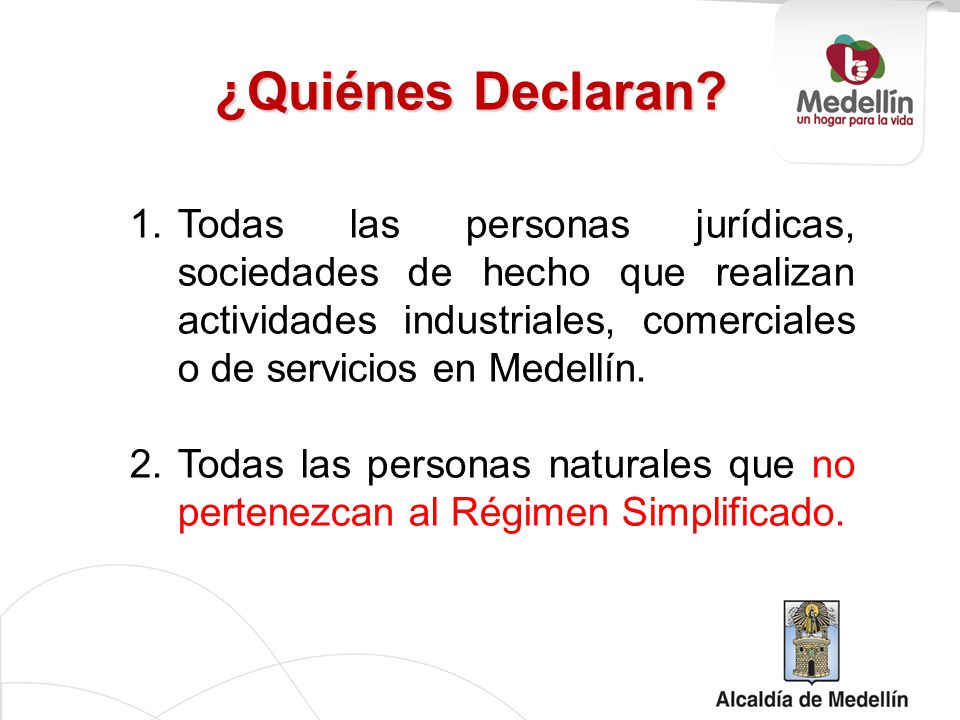 ¿Quiénes Declaran?

Medellín
un hogar para la vida

1. Todas las personas jurídicas, sociedades de hecho que realizan actividades industriales, comerciales o de servicios en Medellín.

2. Todas las personas naturales que no pertenezcan al Régimen Simplificado.

Alcaldía de Medellín